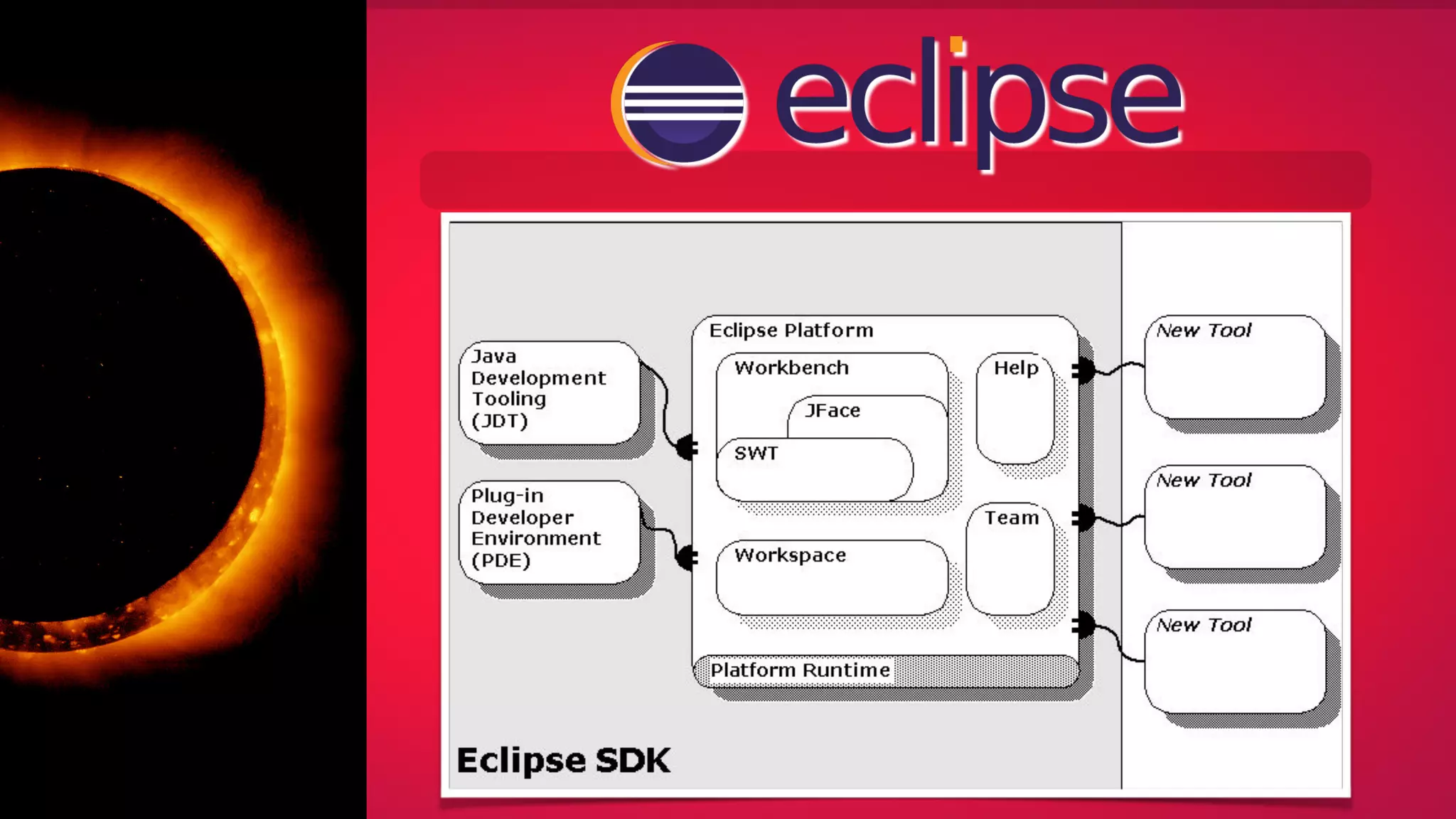 eclipse

Java Development Tooling (JDT)

Plug-in Developer Environment (PDE)

Eclipse Platform

Workbench

JFace

SWT

Help

Team

Workspace

Platform Runtime

New Tool

New Tool

New Tool

Eclipse SDK